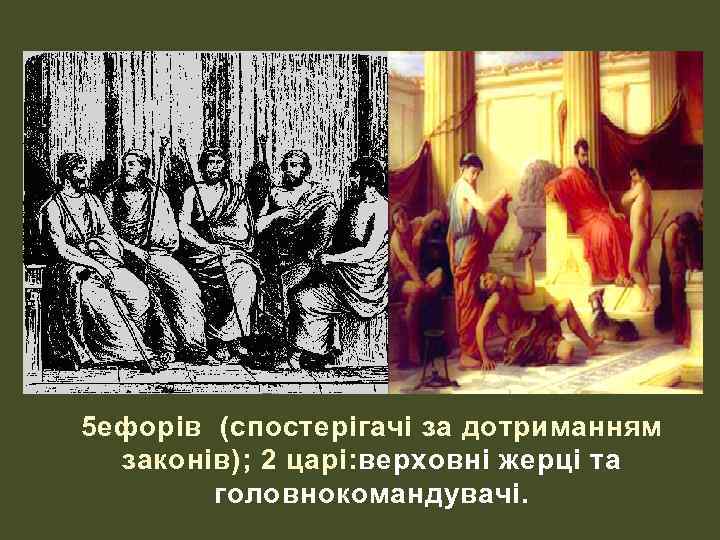 5ефорів (спостерігачі за дотриманням законів); 2 царі:верховні жерці та головнокомандувачі.